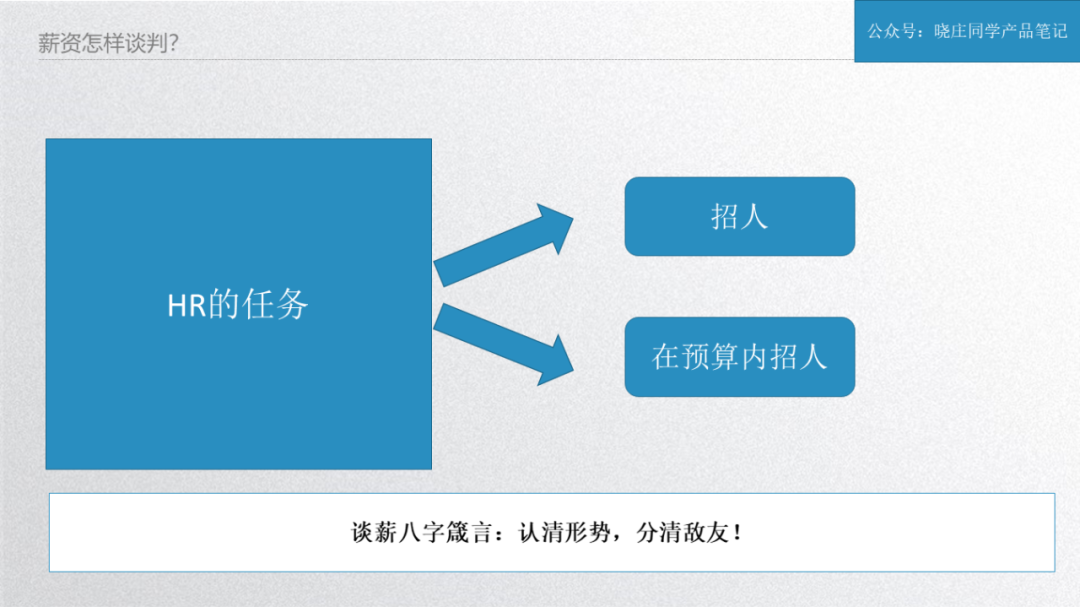 薪资怎样谈判?

公众号：晓庄同学产品笔记

HR的任务

招人

在预算内招人

谈薪八字箴言：认清形势，分清敌友！